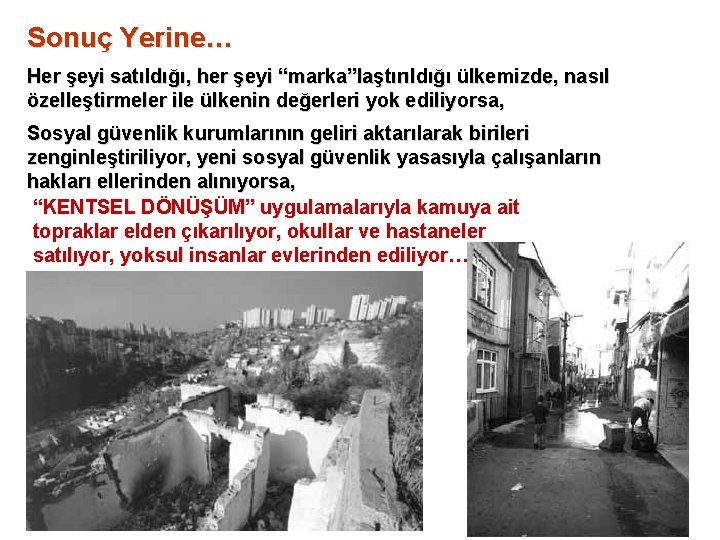 Sonuç Yerine…

Her şeyi satıldığı, her şeyi "marka"laştırıldığı ülkemizde, nasıl özelleştirmeler ile ülkenin değerleri yok ediliyorsa,

Sosyal güvenlik kurumlarının geliri aktarılarak birileri zenginleştiriliyor, yeni sosyal güvenlik yasasıyla çalışanların hakları ellerinden alınıyorsa,

"KENTSEL DÖNÜŞÜM" uygulamalarıyla kamuya ait topraklar elden çıkarılıyor, okullar ve hastaneler satılıyor, yoksul insanlar evlerinden ediliyor…